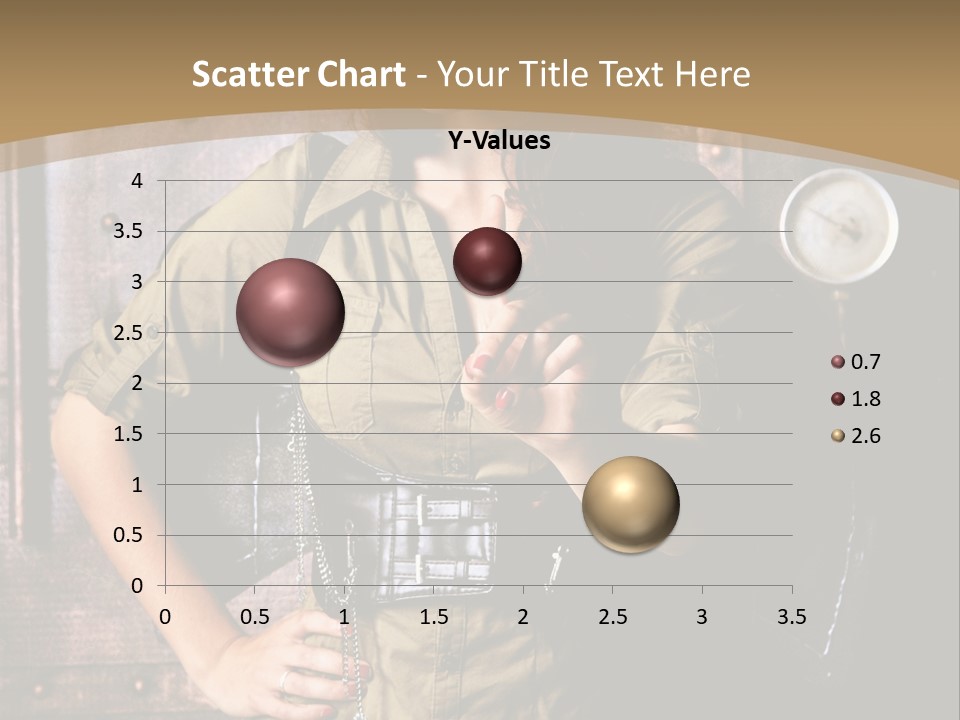 Scatter Chart - Your Title Text Here

Y-Values

4
3.5
3
2.5
2
1.5
1
0.5
0

0 0.5 1 1.5 2 2.5 3 3.5

0.7
1.8
2.6